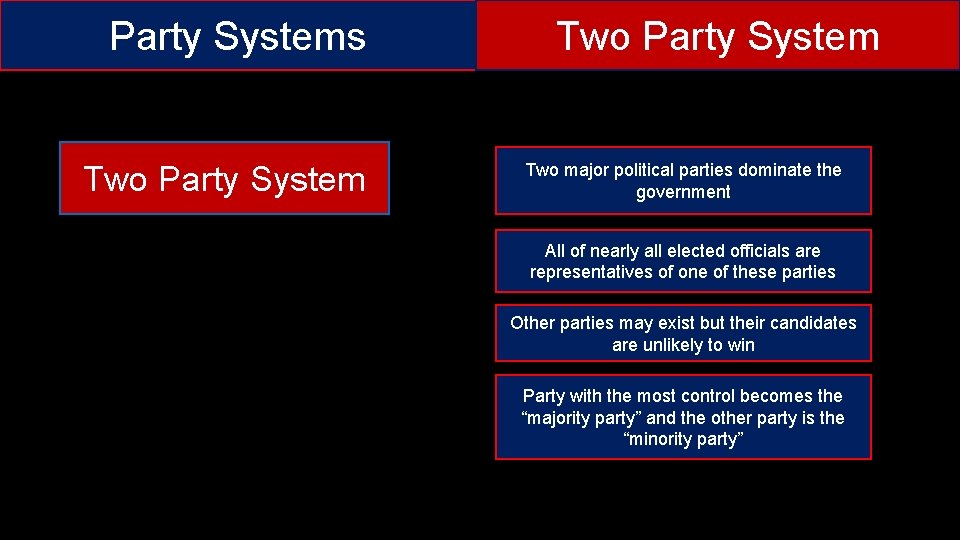 Party Systems

Two Party System

Two Party System

Two major political parties dominate the government

All of nearly all elected officials are representatives of one of these parties

Other parties may exist but their candidates are unlikely to win

Party with the most control becomes the “majority party” and the other party is the “minority party”